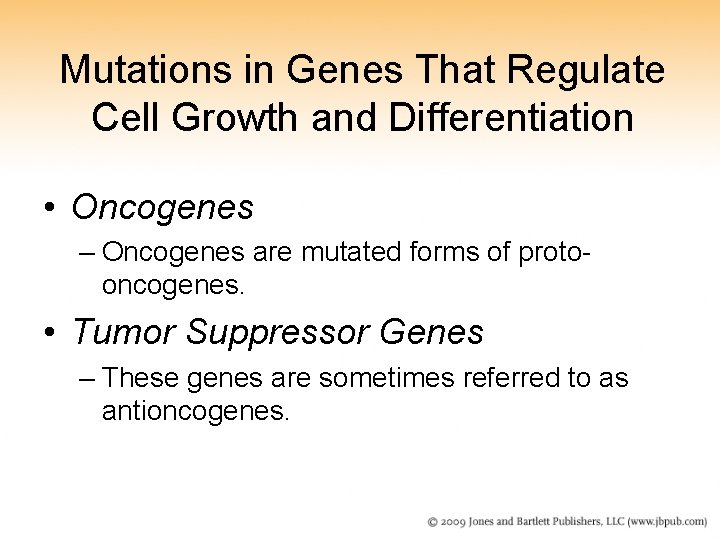 Mutations in Genes That Regulate Cell Growth and Differentiation

• Oncogenes
– Oncogenes are mutated forms of proto-oncogenes.

• Tumor Suppressor Genes
– These genes are sometimes referred to as antioncogenes.

© 2009 Jones and Bartlett Publishers, LLC (www.jbpub.com)